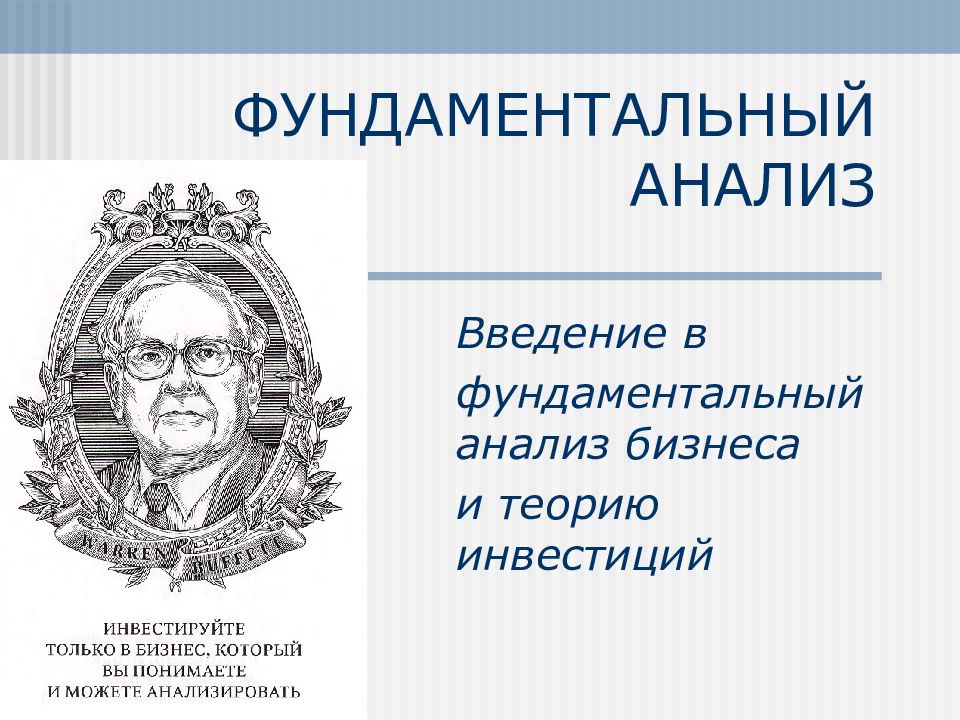 ФУНДАМЕНТАЛЬНЫЙ АНАЛИЗ

Введение в фундаментальный анализ бизнеса

и теорию инвестиций

WARREN BUFFETT

ИНВЕСТИРУЙТЕ ТОЛЬКО В БИЗНЕС, КОТОРЫЙ ВЫ ПОНИМАЕТЕ И МОЖЕТЕ АНАЛИЗИРОВАТЬ